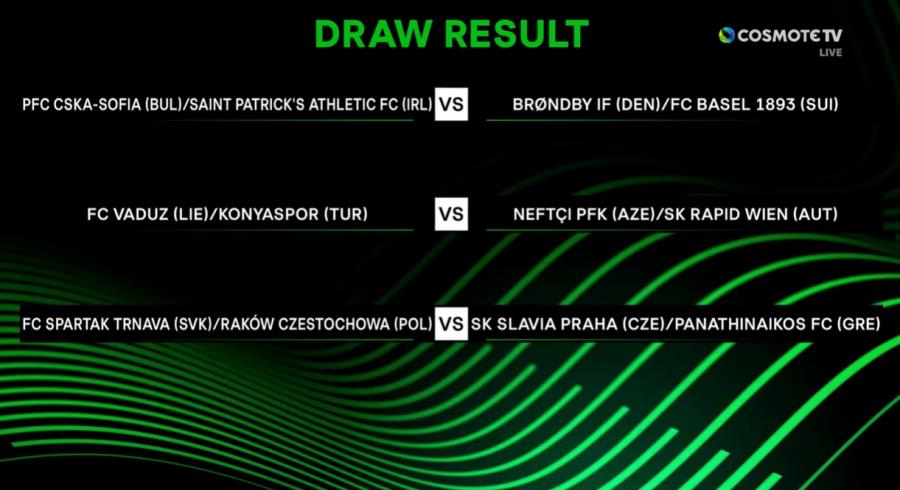 DRAW RESULT

COSMOTE TV
LIVE

PFC CSKA-SOFIA (BUL)/SAINT PATRICK'S ATHLETIC FC (IRL) VS BRØNDBY IF (DEN)/FC BASEL 1893 (SUI)

FC VADUZ (LIE)/KONYASPOR (TUR) VS NEFTÇI PFK (AZE)/SK RAPID WIEN (AUT)

FC SPARTAK TRNAVA (SVK)/RAKÓW CZESTOCHOWA (POL) VS SK SLAVIA PRAHA (CZE)/PANATHINAIKOS FC (GRE)